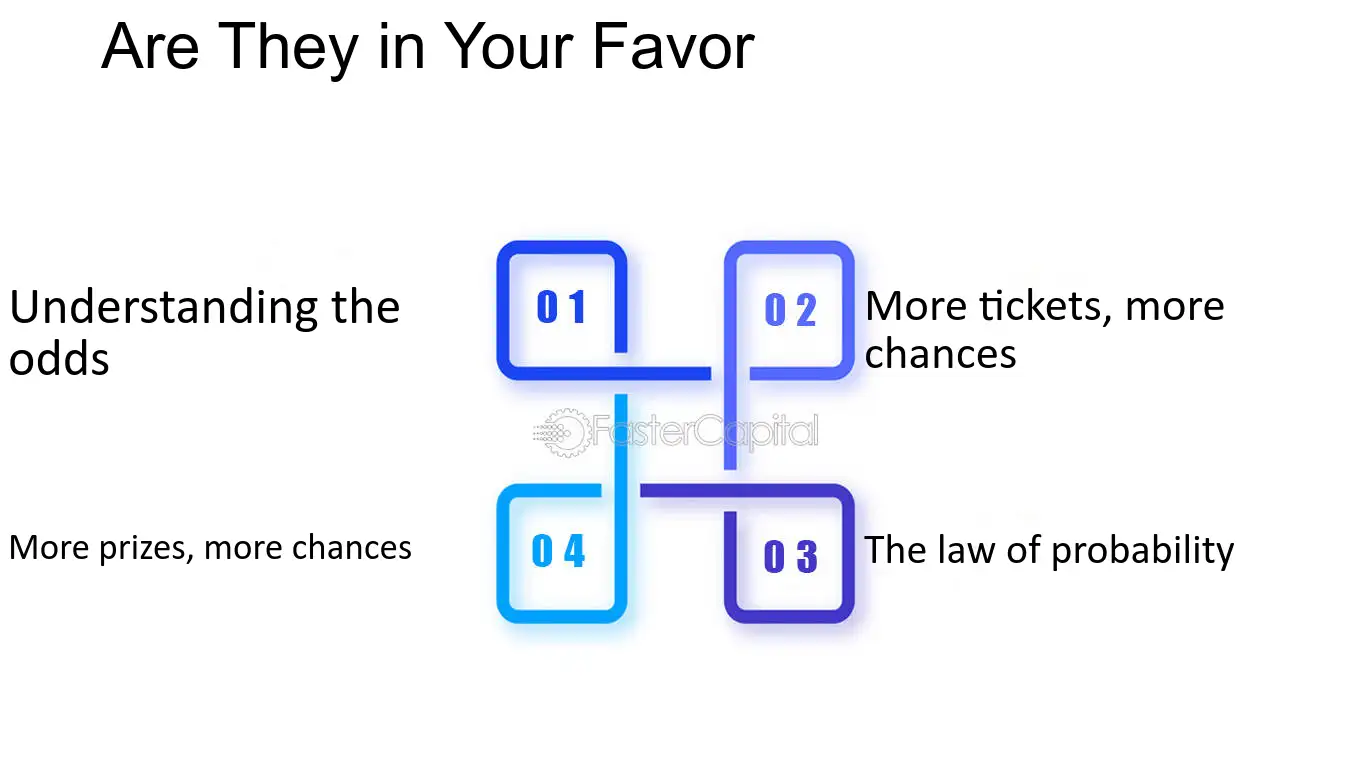 Are They in Your Favor

Understanding the odds

01

02

More tickets, more chances

More prizes, more chances

04

03

The law of probability

FasterCapital